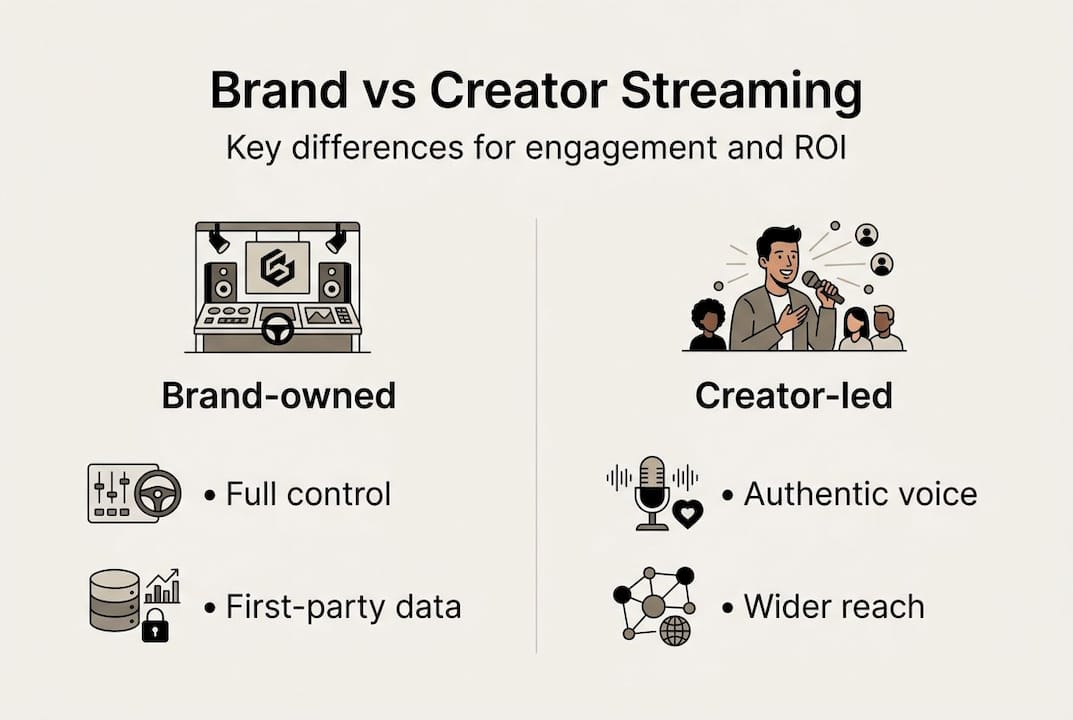 Brand vs Creator Streaming

Key differences for engagement and ROI

Brand-owned

• Full control

• First-party data

Creator-led

• Authentic voice

• Wider reach